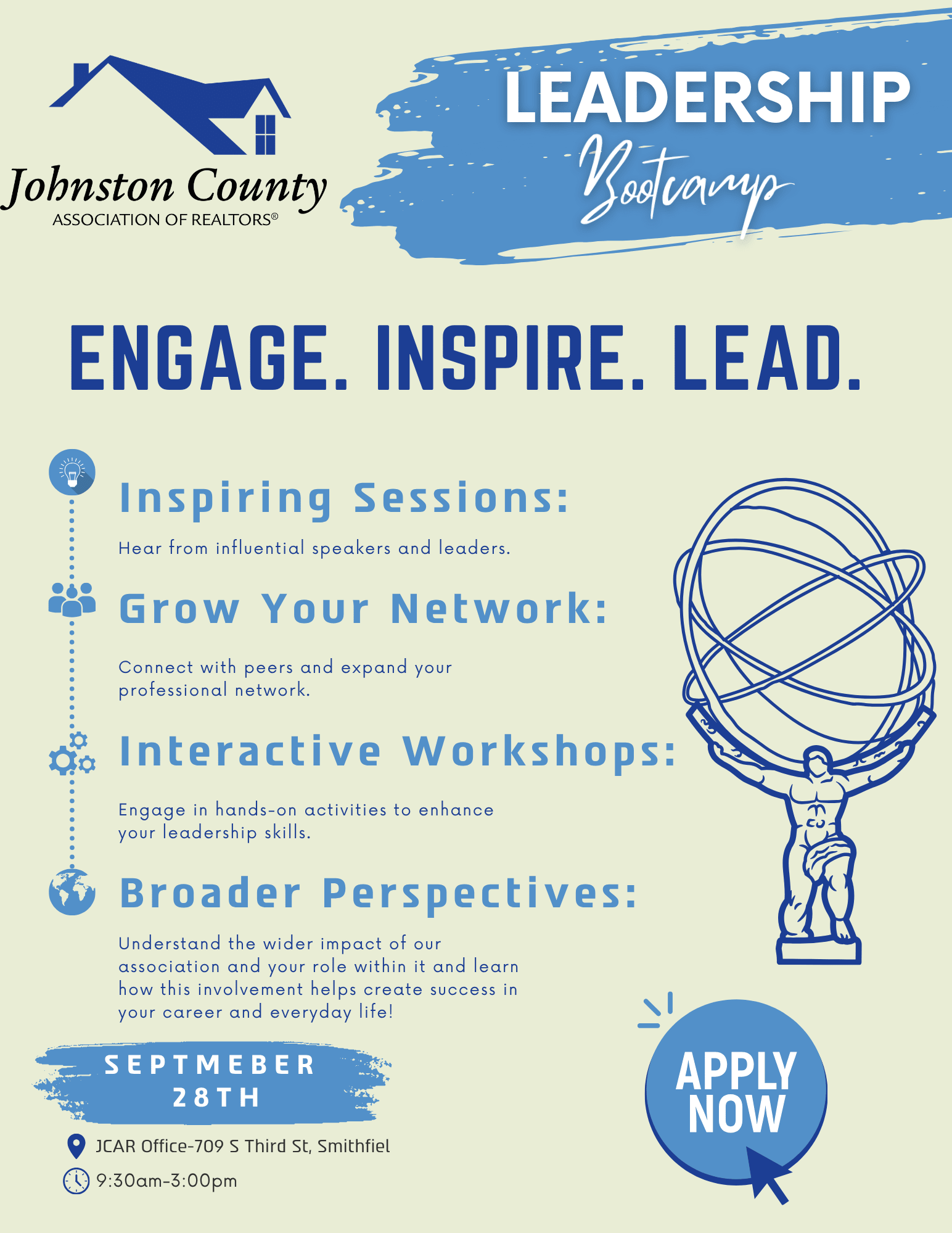 Johnston County
ASSOCIATION OF REALTORS®

LEADERSHIP
Bootcamp

ENGAGE. INSPIRE. LEAD.

Inspiring Sessions:

Hear from influential speakers and leaders.

Grow Your Network:

Connect with peers and expand your professional network.

Interactive Workshops:

Engage in hands-on activities to enhance your leadership skills.

Broader Perspectives:

Understand the wider impact of our association and your role within it and learn how this involvement helps create success in your career and everyday life!

SEPTMEBER 28TH

JCAR Office-709 S Third St, Smithfiel

9:30am-3:00pm

APPLY NOW